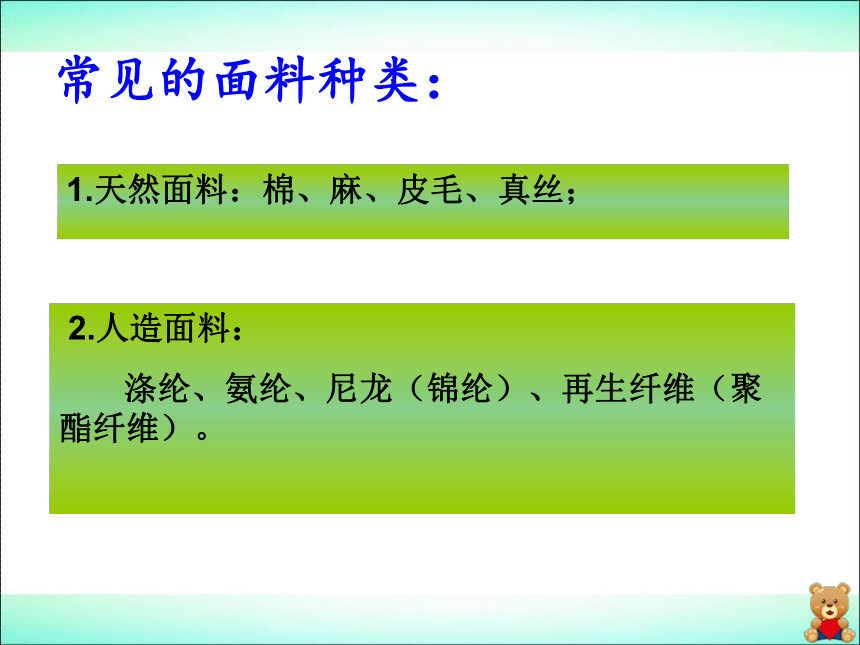 常见的面料种类：

1.天然面料：棉、麻、皮毛、真丝；

2.人造面料：

涤纶、氨纶、尼龙（锦纶）、再生纤维（聚酯纤维）。